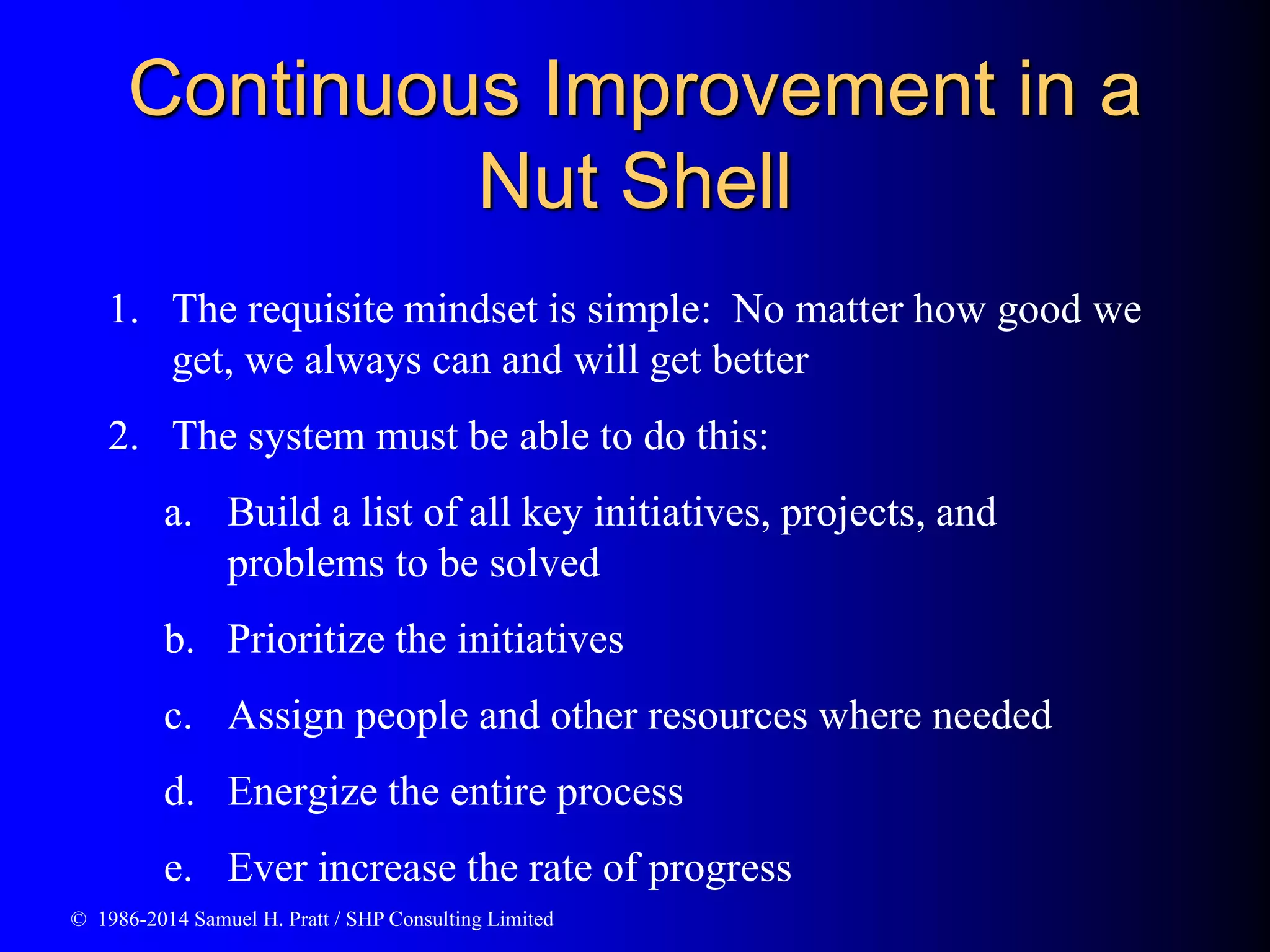 Continuous Improvement in a Nut Shell

1. The requisite mindset is simple: No matter how good we get, we always can and will get better

2. The system must be able to do this:

a. Build a list of all key initiatives, projects, and problems to be solved

b. Prioritize the initiatives

c. Assign people and other resources where needed

d. Energize the entire process

e. Ever increase the rate of progress

© 1986-2014 Samuel H. Pratt / SHP Consulting Limited